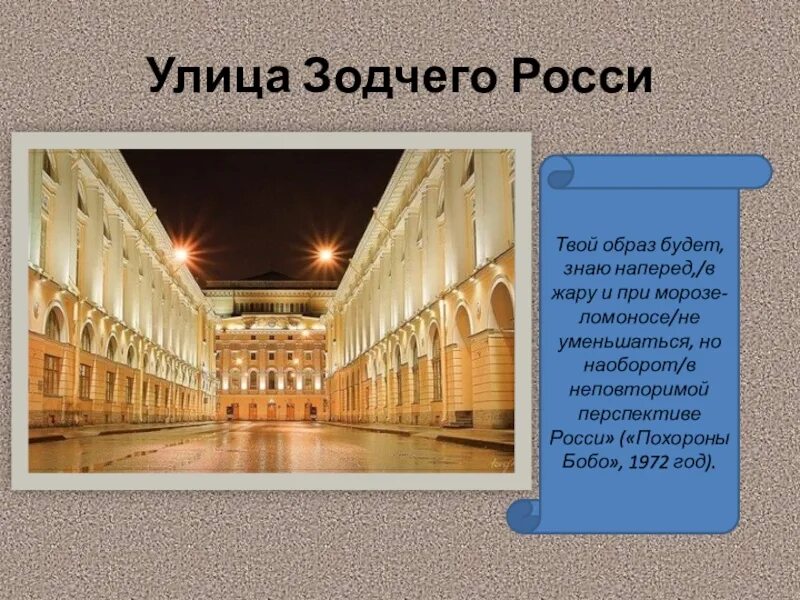 Улица Зодчего Росси

Твой образ будет, знаю наперед,/в жару и при морозе-ломоносе/не уменьшаться, но наоборот/в неповторимой перспективе Росси» («Похороны Бобо», 1972 год).